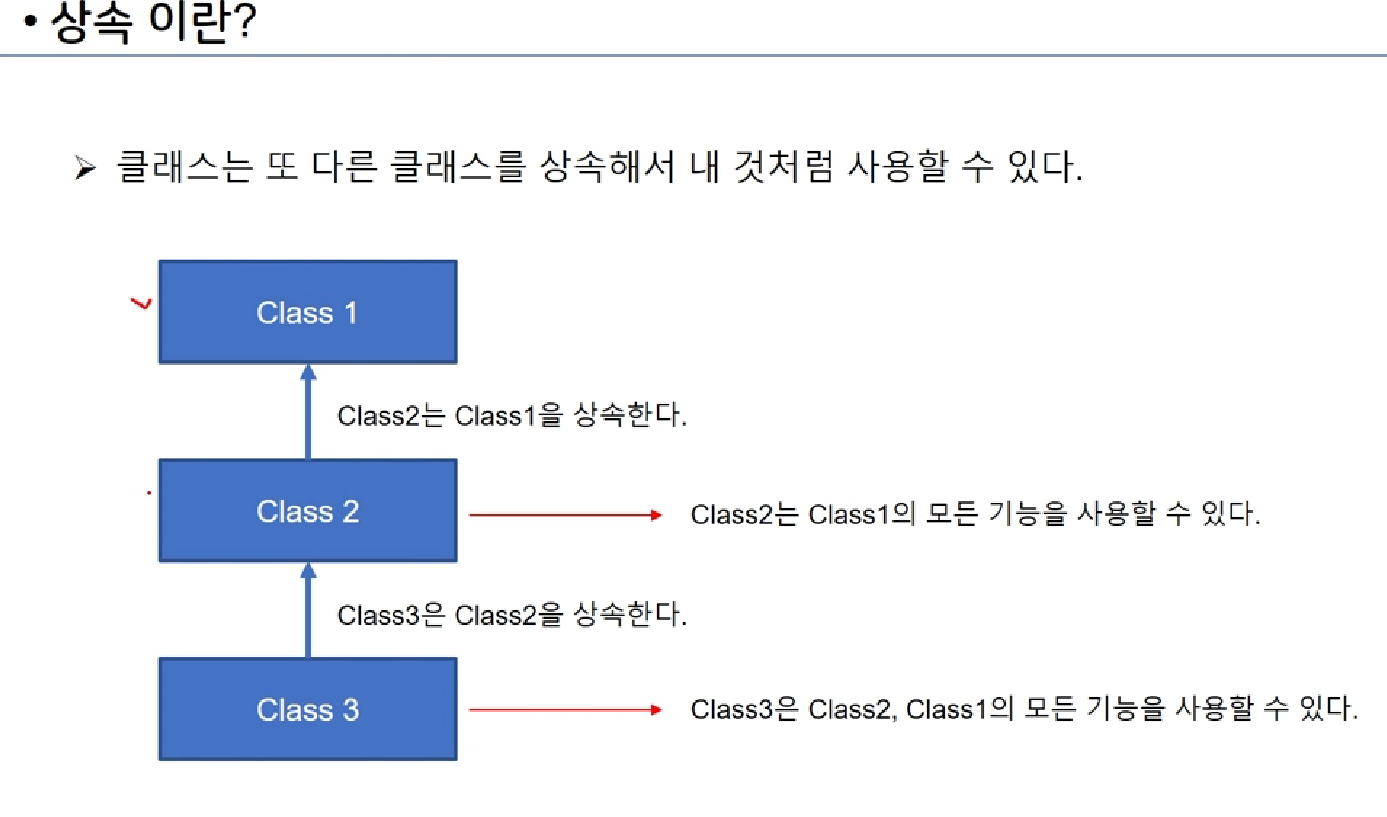 • 상속 이란?

➢ 클래스는 또 다른 클래스를 상속해서 내 것처럼 사용할 수 있다.

Class 1

Class2는 Class1을 상속한다.

Class 2

Class2는 Class1의 모든 기능을 사용할 수 있다.

Class3은 Class2을 상속한다.

Class 3

Class3은 Class2, Class1의 모든 기능을 사용할 수 있다.